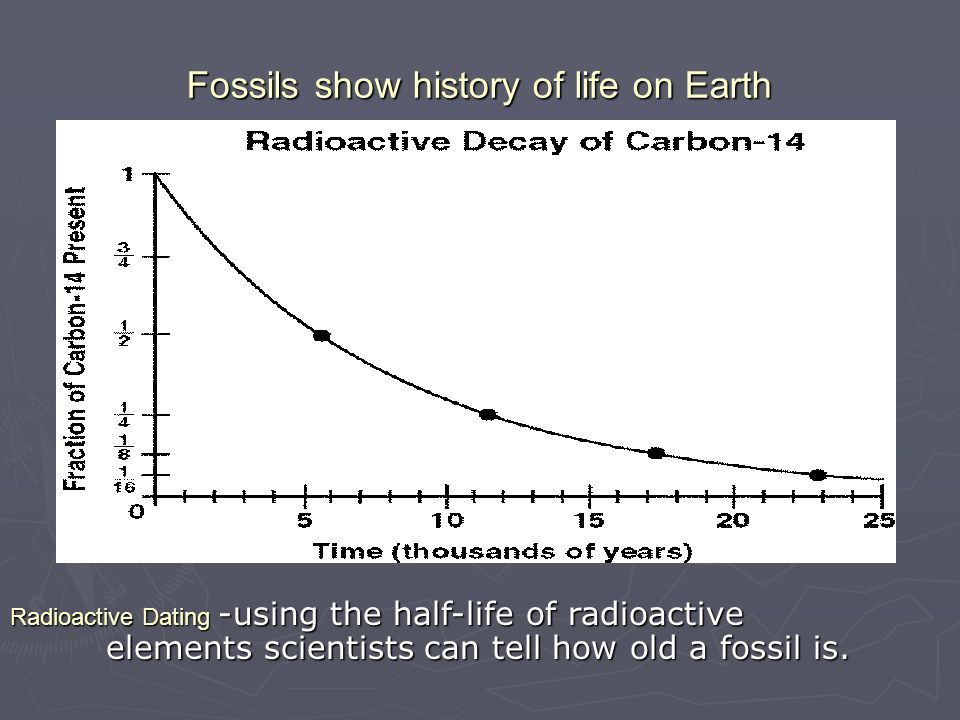 Fossils show history of life on Earth

Radioactive Decay of Carbon-14

Fraction of Carbon-14 Present

1

$\frac{3}{4}$

$\frac{1}{2}$

$\frac{1}{4}$

$\frac{1}{8}$

$\frac{1}{16}$

0

5

10

15

20

25

Time (thousands of years)

Radioactive Dating -using the half-life of radioactive elements scientists can tell how old a fossil is.